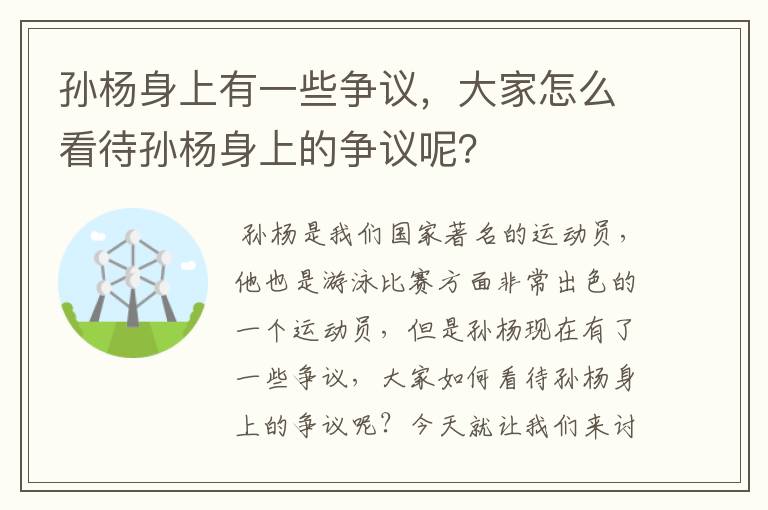 孙杨身上有一些争议，大家怎么看待孙杨身上的争议呢？

孙杨是我们国家著名的运动员，他也是游泳比赛方面非常出色的一个运动员，但是孙杨现在有了一些争议，大家如何看待孙杨身上的争议呢？今天就让我们来讨